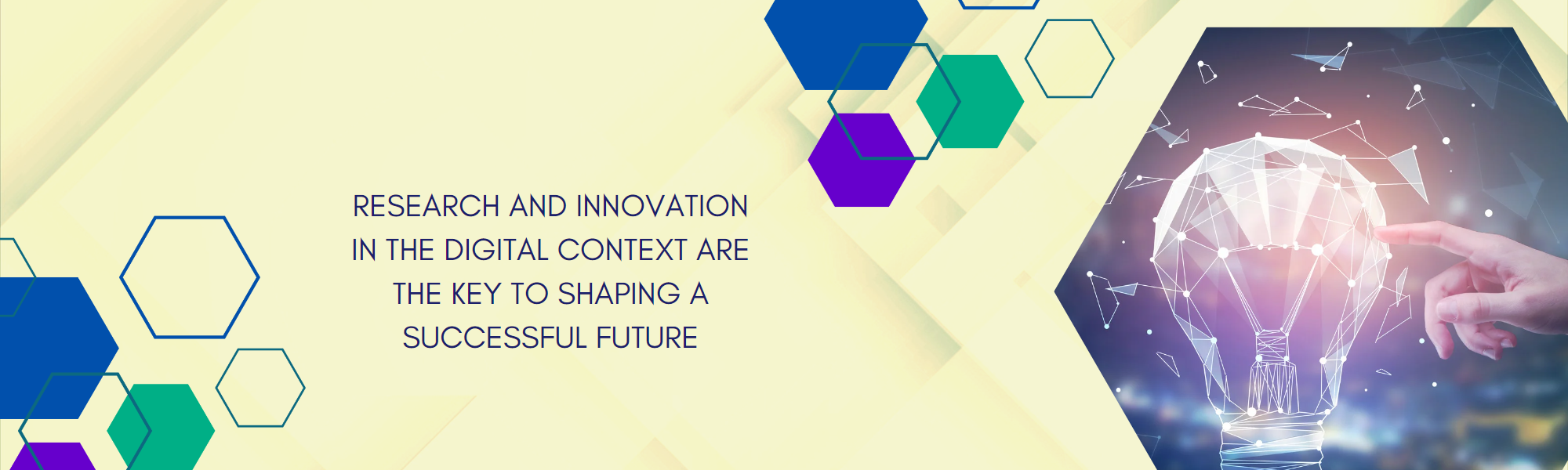 RESEARCH AND INNOVATION IN THE DIGITAL CONTEXT ARE THE KEY TO SHAPING A SUCCESSFUL FUTURE